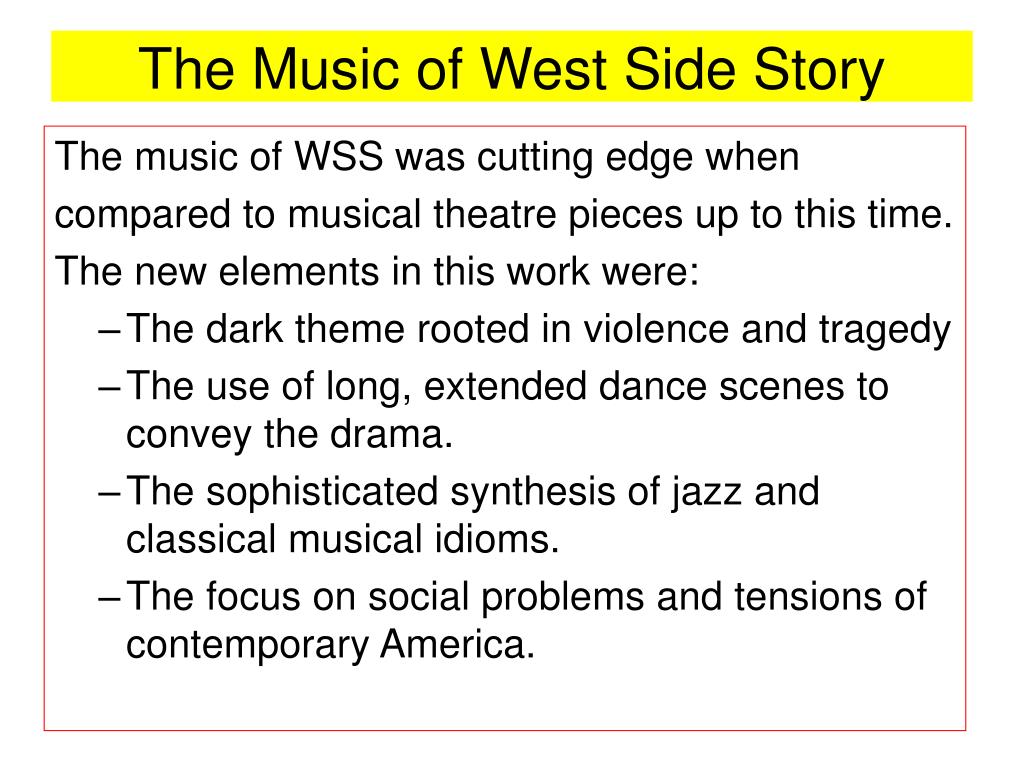 The Music of West Side Story

The music of WSS was cutting edge when compared to musical theatre pieces up to this time. The new elements in this work were:

– The dark theme rooted in violence and tragedy
– The use of long, extended dance scenes to convey the drama.
– The sophisticated synthesis of jazz and classical musical idioms.
– The focus on social problems and tensions of contemporary America.